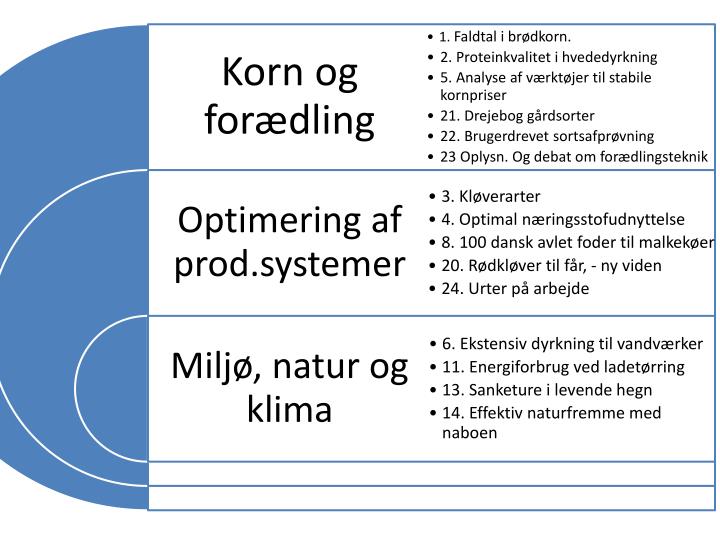 Korn og forædling

• 1. Faldtal i brødkorn.
• 2. Proteinkvalitet i hvededyrkning
• 5. Analyse af værktøjer til stabile kornpriser
• 21. Drejebog gårdsorter
• 22. Brugerdrevet sortsafprøvning
• 23 Oplysn. Og debat om forædlingsteknik

Optimering af prod.systemer

• 3. Kløverarter
• 4. Optimal næringsstofudnyttelse
• 8. 100 dansk avlet foder til malkekøer
• 20. Rødkløver til får, - ny viden
• 24. Urter på arbejde

Miljø, natur og klima

• 6. Ekstensiv dyrkning til vandværker
• 11. Energiforbrug ved ladetørring
• 13. Sanketure i levende hegn
• 14. Effektiv naturfremme med naboen